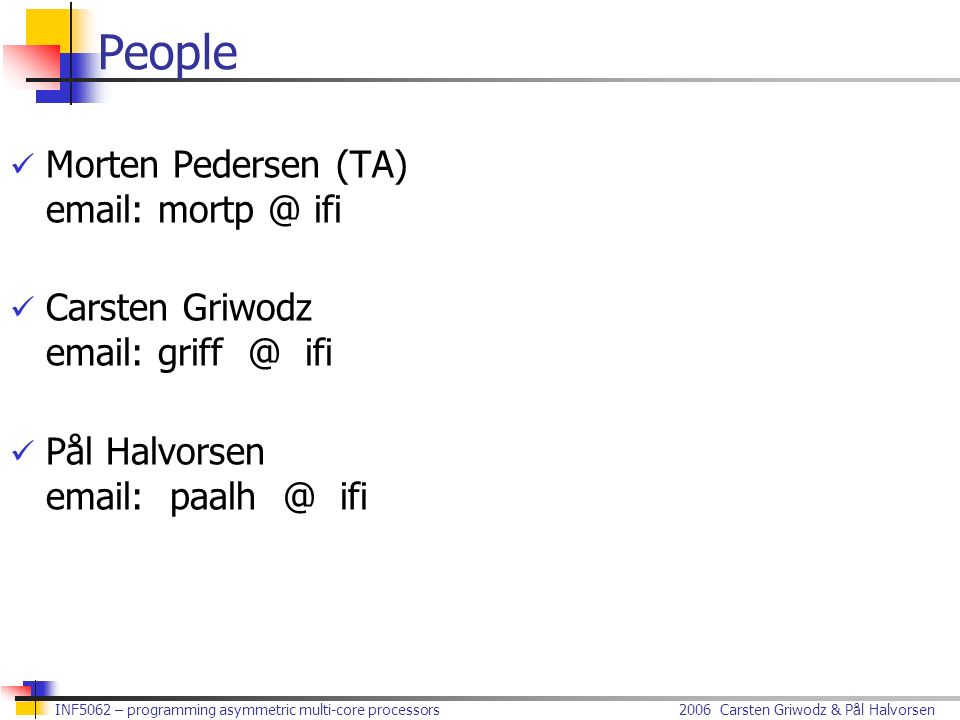 People

✓ Morten Pedersen (TA)
email: mortp @ ifi

✓ Carsten Griwodz
email: griff @ ifi

✓ Pål Halvorsen
email: paalh @ ifi

INF5062 – programming asymmetric multi-core processors

2006 Carsten Griwodz & Pål Halvorsen